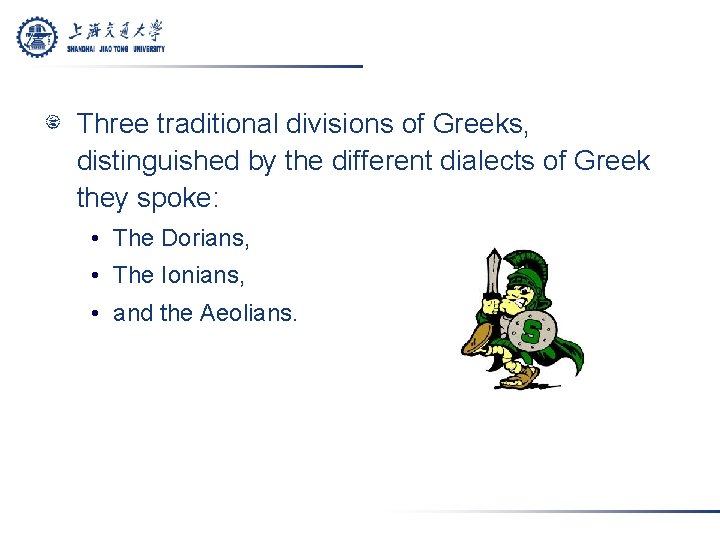 上海交通大學
SHANGHAI JIAO TONG UNIVERSITY

Three traditional divisions of Greeks, distinguished by the different dialects of Greek they spoke:

• The Dorians,
• The Ionians,
• and the Aeolians.

S